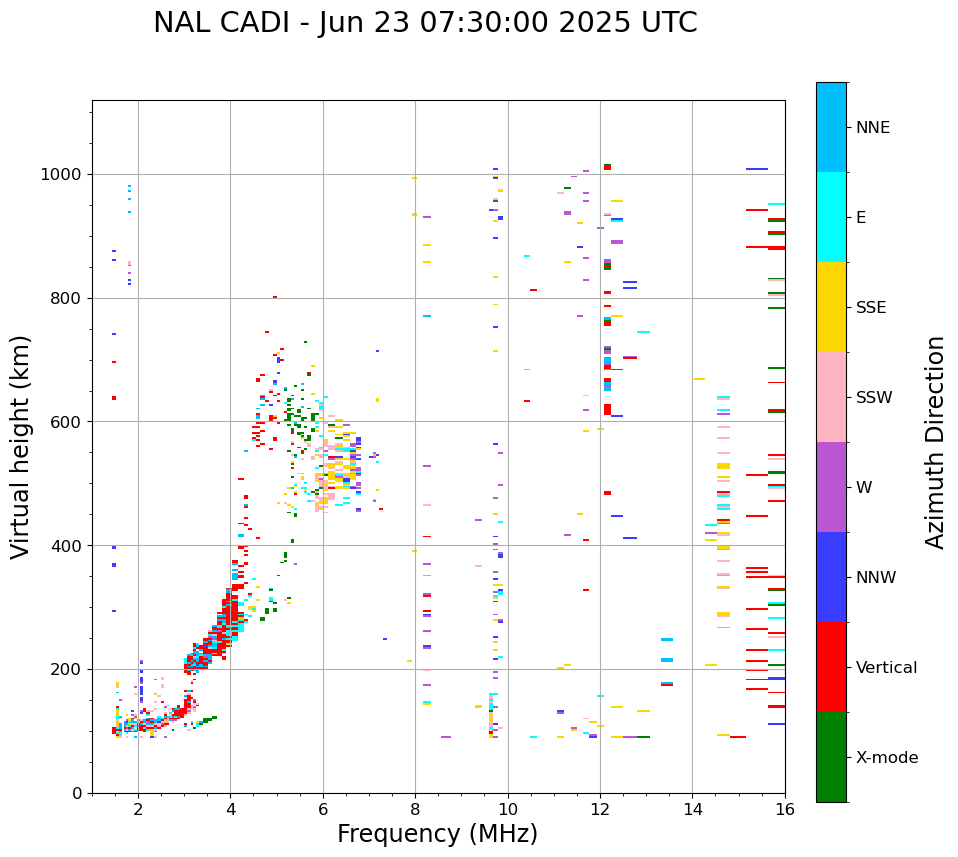 NAL CADI - Jun 23 07:30:00 2025 UTC

Virtual height (km)

1000
800
600
400
200
0

2
4
6
8
10
12
14
16

Frequency (MHz)

NNE
E
SSE
SSW
W
NNW
Vertical
X-mode

Azimuth Direction